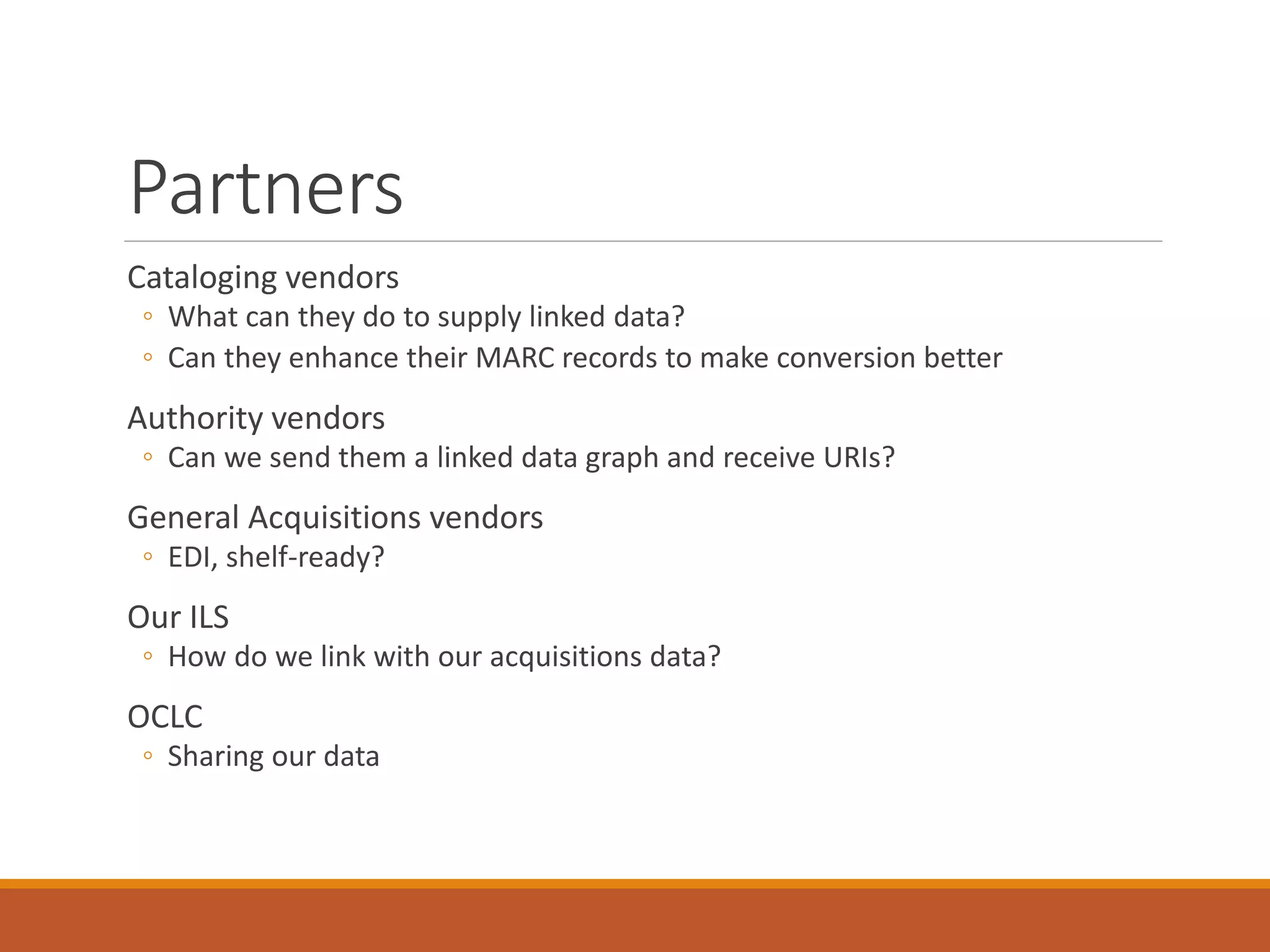 Partners

Cataloging vendors
◦ What can they do to supply linked data?
◦ Can they enhance their MARC records to make conversion better

Authority vendors
◦ Can we send them a linked data graph and receive URIs?

General Acquisitions vendors
◦ EDI, shelf-ready?

Our ILS
◦ How do we link with our acquisitions data?

OCLC
◦ Sharing our data